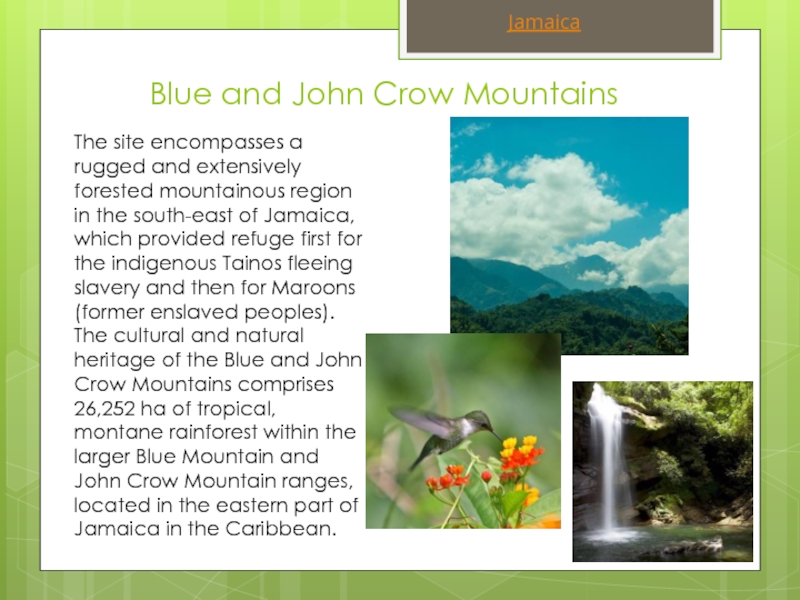 Jamaica

Blue and John Crow Mountains

The site encompasses a rugged and extensively forested mountainous region in the south-east of Jamaica, which provided refuge first for the indigenous Tainos fleeing slavery and then for Maroons (former enslaved peoples). The cultural and natural heritage of the Blue and John Crow Mountains comprises 26,252 ha of tropical, montane rainforest within the larger Blue Mountain and John Crow Mountain ranges, located in the eastern part of Jamaica in the Caribbean.